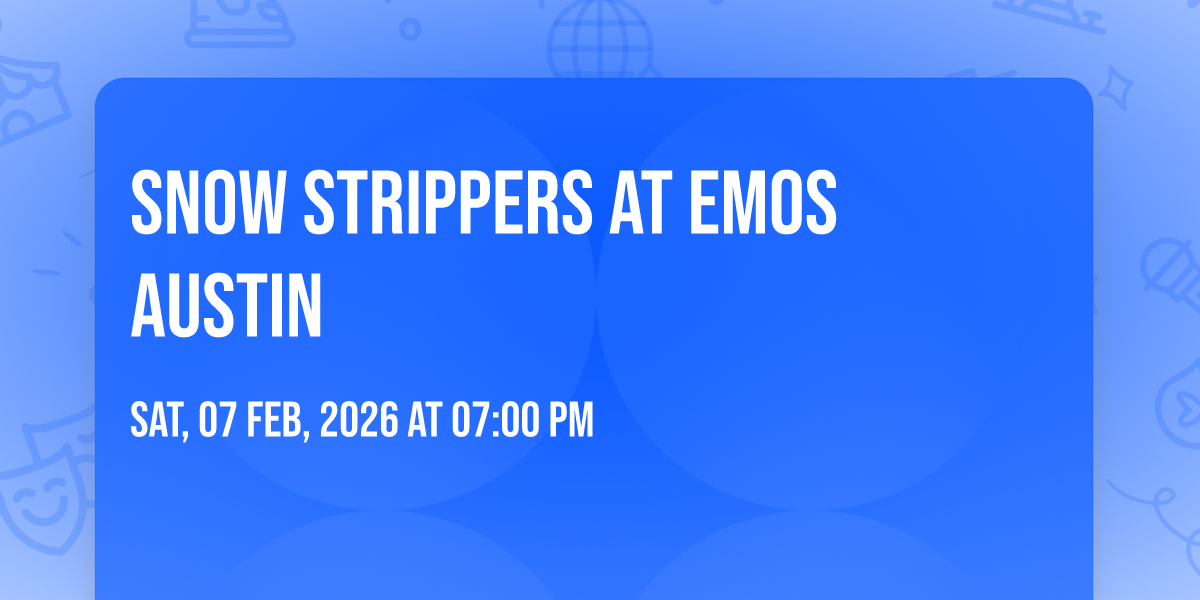 SNOW STRIPPERS AT EMOS AUSTIN

SAT, 07 FEB, 2026 AT 07:00 PM